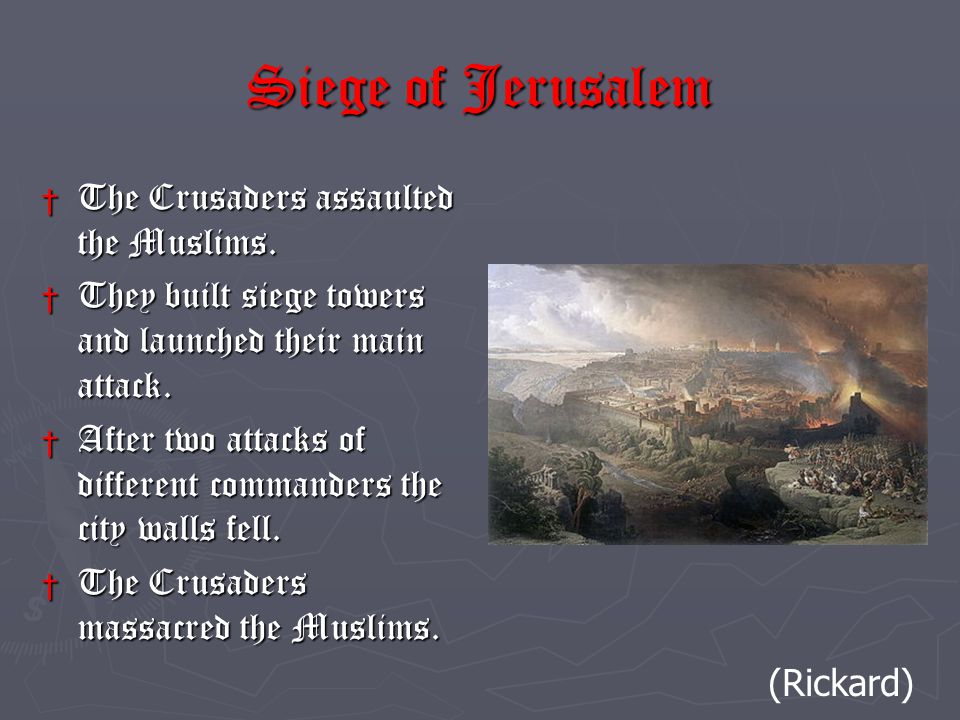 Siege of Jerusalem

† The Crusaders assaulted the Muslims.
† They built siege towers and launched their main attack.
† After two attacks of different commanders the city walls fell.
† The Crusaders massacred the Muslims.

(Rickard)